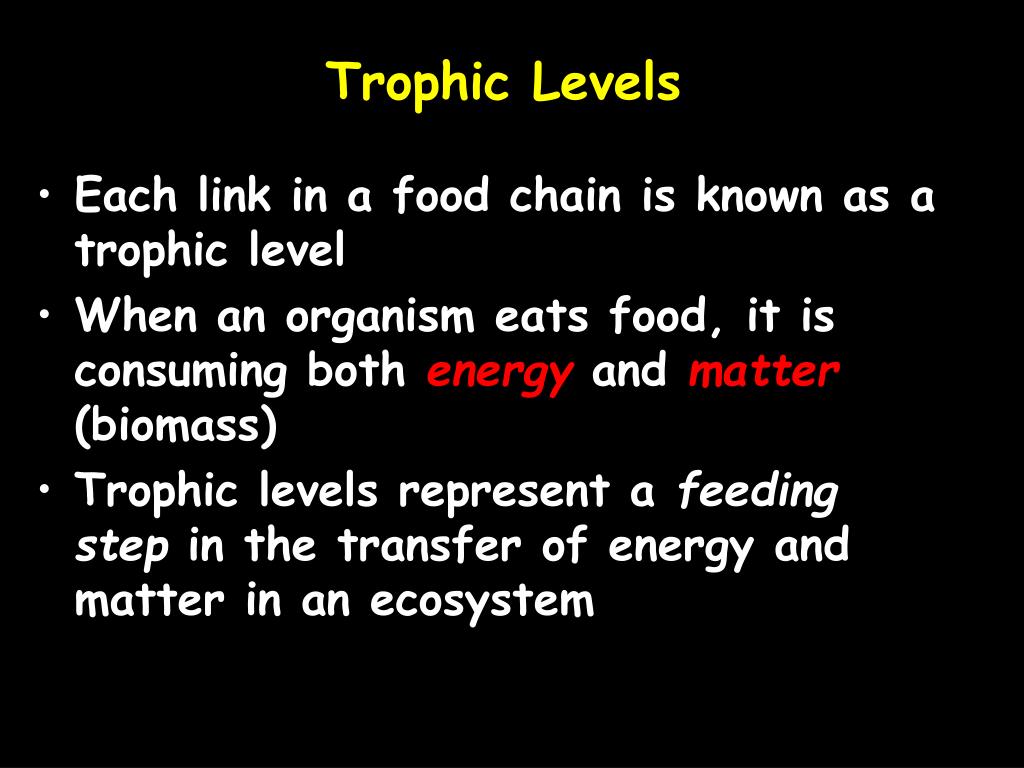 Trophic Levels

• Each link in a food chain is known as a trophic level
• When an organism eats food, it is consuming both energy and matter (biomass)
• Trophic levels represent a feeding step in the transfer of energy and matter in an ecosystem